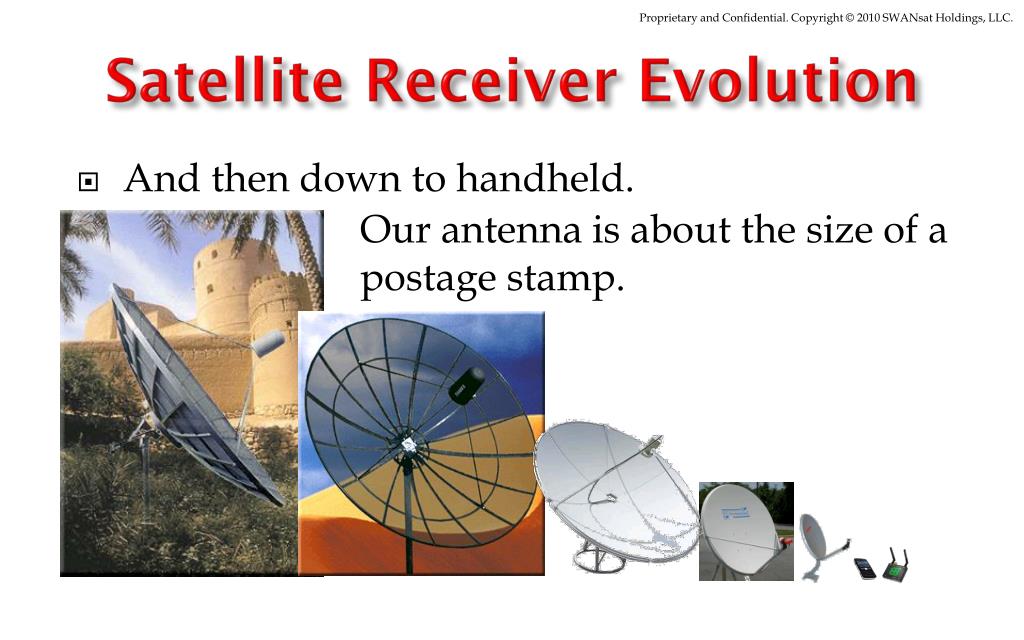 Proprietary and Confidential. Copyright © 2010 SWANsat Holdings, LLC.

Satellite Receiver Evolution

And then down to handheld.

Our antenna is about the size of a postage stamp.